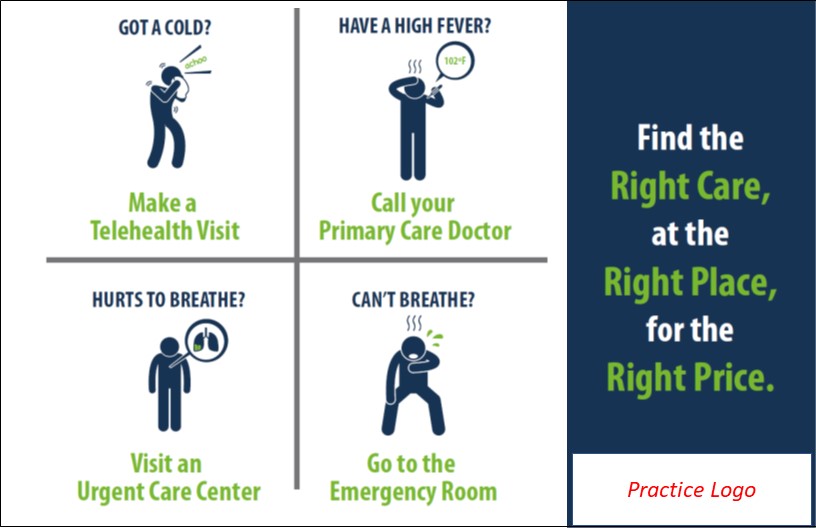 GOT A COLD?

achoo

Make a Telehealth Visit

HAVE A HIGH FEVER?

102°F

Call your Primary Care Doctor

HURTS TO BREATHE?

Visit an Urgent Care Center

CAN'T BREATHE?

Go to the Emergency Room

Find the Right Care, at the Right Place, for the Right Price.

Practice Logo